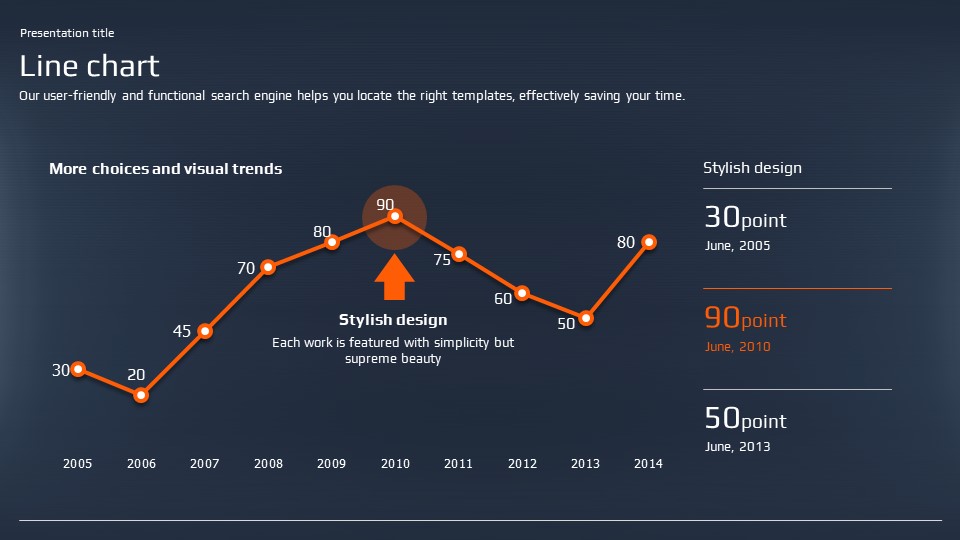 Presentation title

Line chart

Our user-friendly and functional search engine helps you locate the right templates, effectively saving your time.

More choices and visual trends

30 20 45 70 80 90 75 60 50 80

Stylish design

Each work is featured with simplicity but supreme beauty

2005 2006 2007 2008 2009 2010 2011 2012 2013 2014

Stylish design

30point

June, 2005

90point

June, 2010

50point

June, 2013